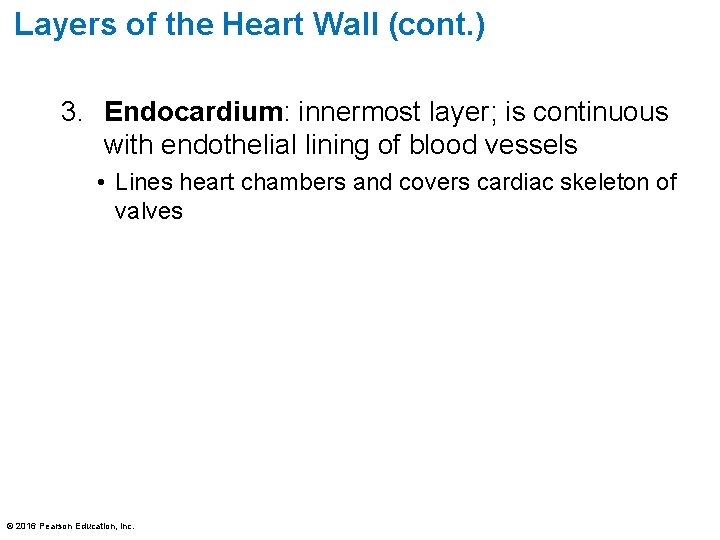 Layers of the Heart Wall (cont.)

3. Endocardium: innermost layer; is continuous with endothelial lining of blood vessels

• Lines heart chambers and covers cardiac skeleton of valves

© 2016 Pearson Education, Inc.